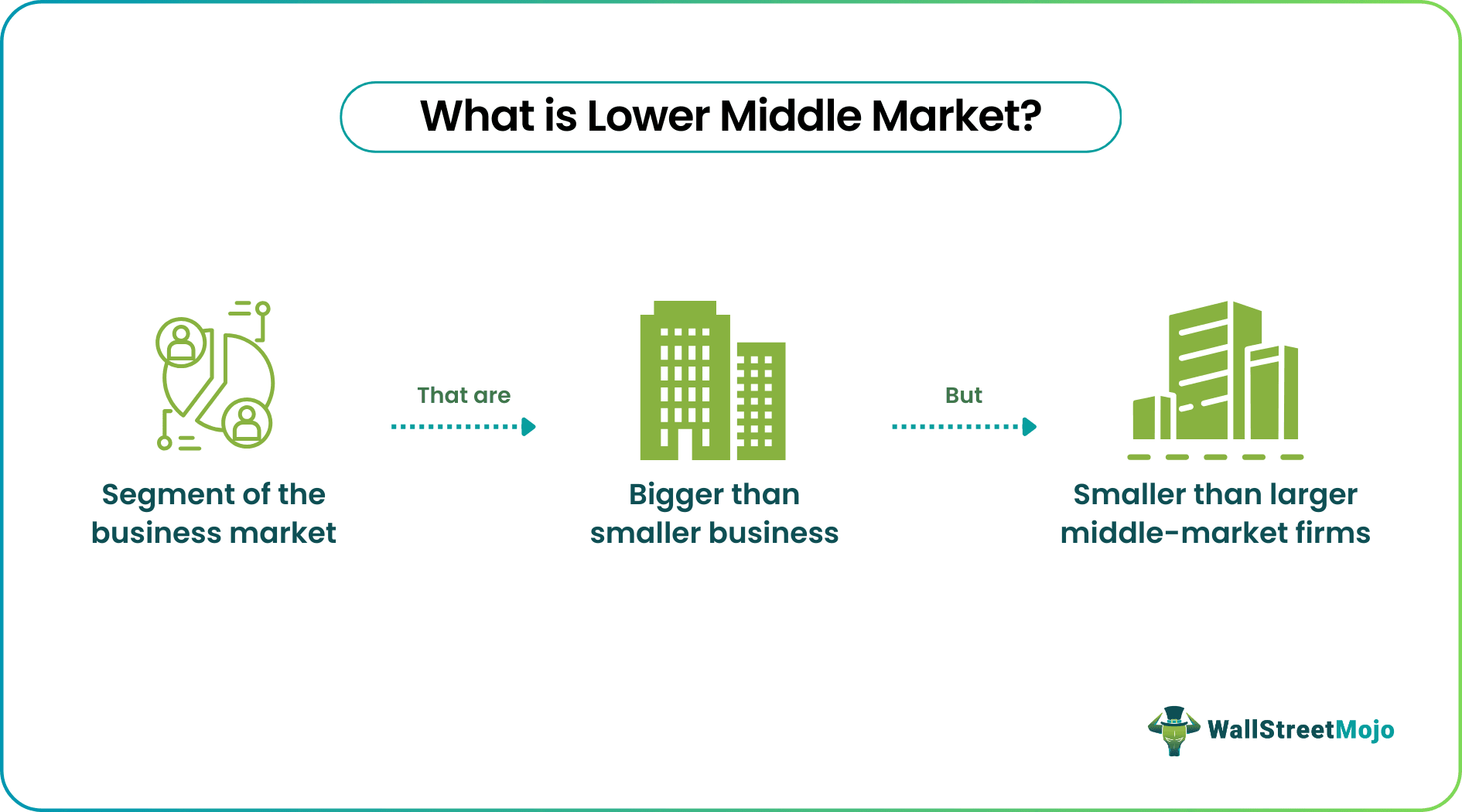 What is Lower Middle Market?

Segment of the business market

That are

Bigger than smaller business

But

Smaller than larger middle-market firms

WallStreetMojo